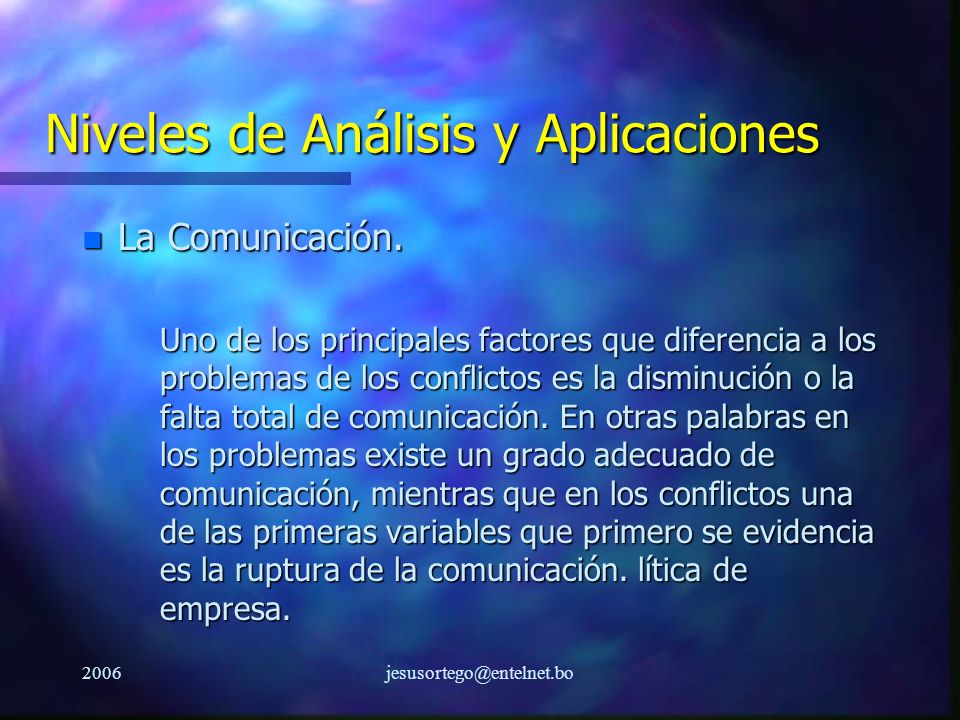 Niveles de Análisis y Aplicaciones

La Comunicación.

Uno de los principales factores que diferencia a los problemas de los conflictos es la disminución o la falta total de comunicación. En otras palabras en los problemas existe un grado adecuado de comunicación, mientras que en los conflictos una de las primeras variables que primero se evidencia es la ruptura de la comunicación. lítica de empresa.

2006

jesusortego@entelnet.bo